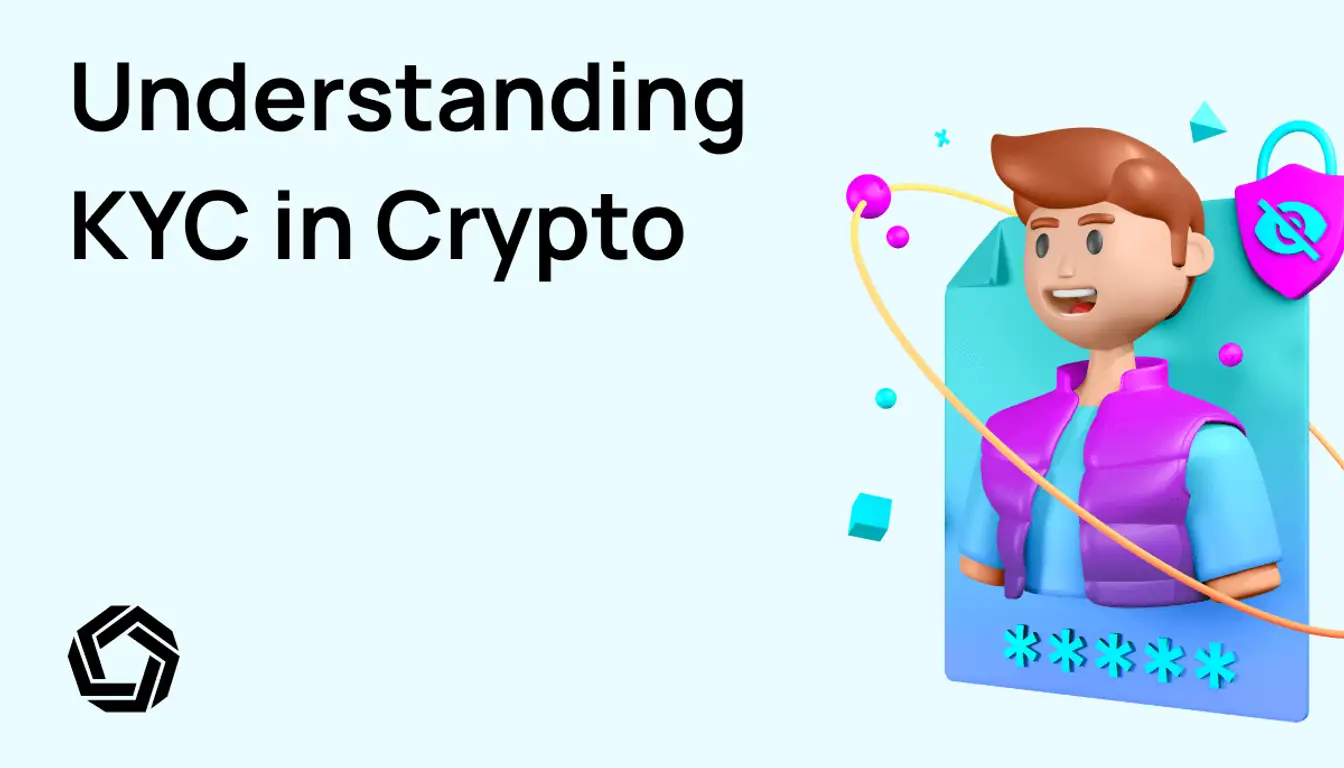 Understanding KYC in Crypto

*****